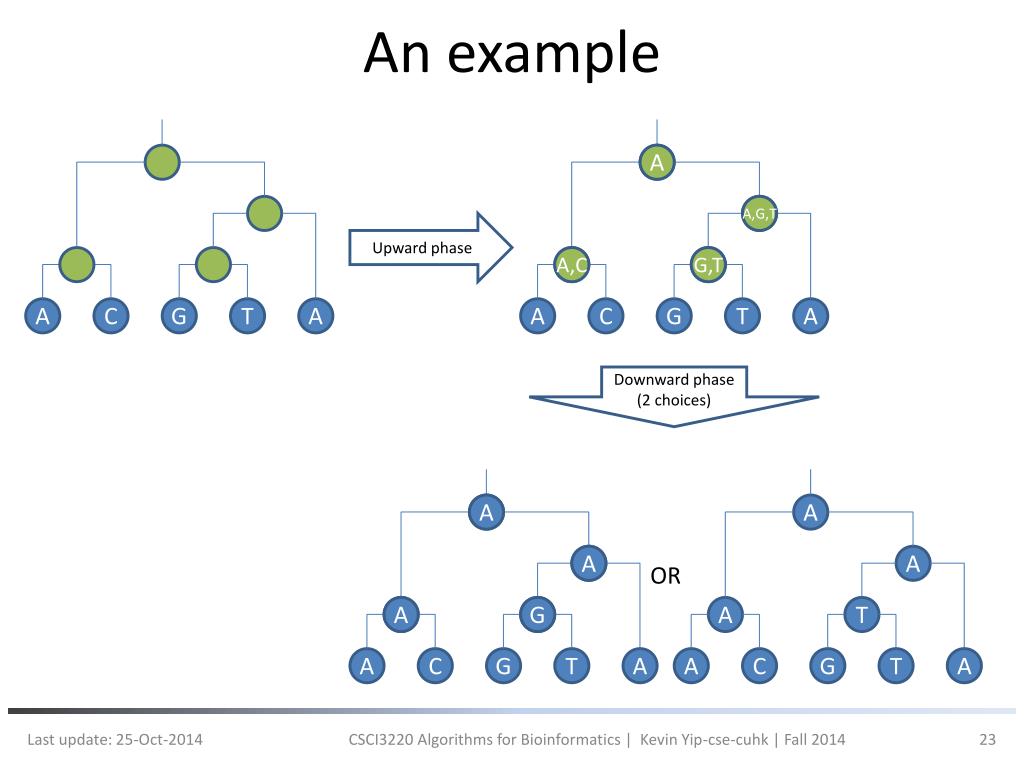 An example

A C G T A

Upward phase

A

A,G,T

A,C

G,T

A C G T A

Downward phase
(2 choices)

A

A

A

G

A C G T A

OR

A

A

A

T

A C G T A

Last update: 25-Oct-2014

CSCI3220 Algorithms for Bioinformatics | Kevin Yip-cse-cuhk | Fall 2014

23